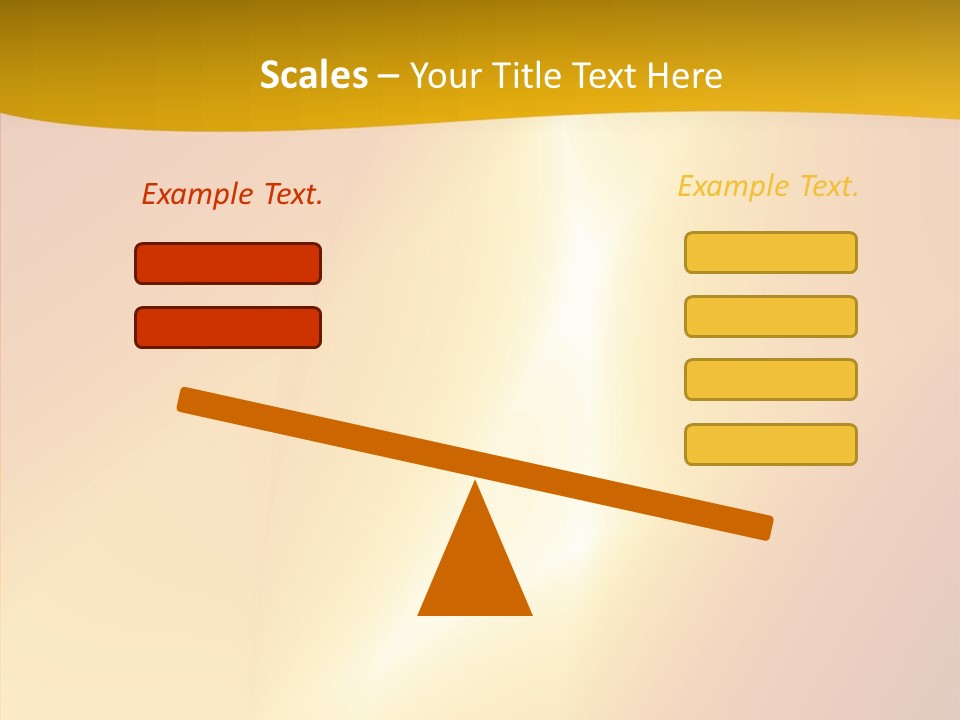 Scales – Your Title Text Here

Example Text.

Example Text.